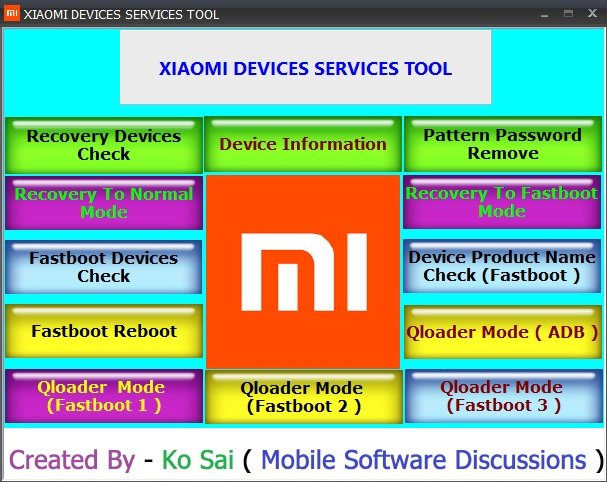 XIAOMI DEVICES SERVICES TOOL

XIAOMI DEVICES SERVICES TOOL

Recovery Devices Check

Device Information

Pattern Password Remove

Recovery To Normal Mode

Recovery To Fastboot Mode

Fastboot Devices Check

Device Product Name Check (Fastboot )

Fastboot Reboot

Qloader Mode ( ADB )

Qloader Mode (Fastboot 1 )

Qloader Mode (Fastboot 2 )

Qloader Mode (Fastboot 3 )

Created By - Ko Sai ( Mobile Software Discussions )